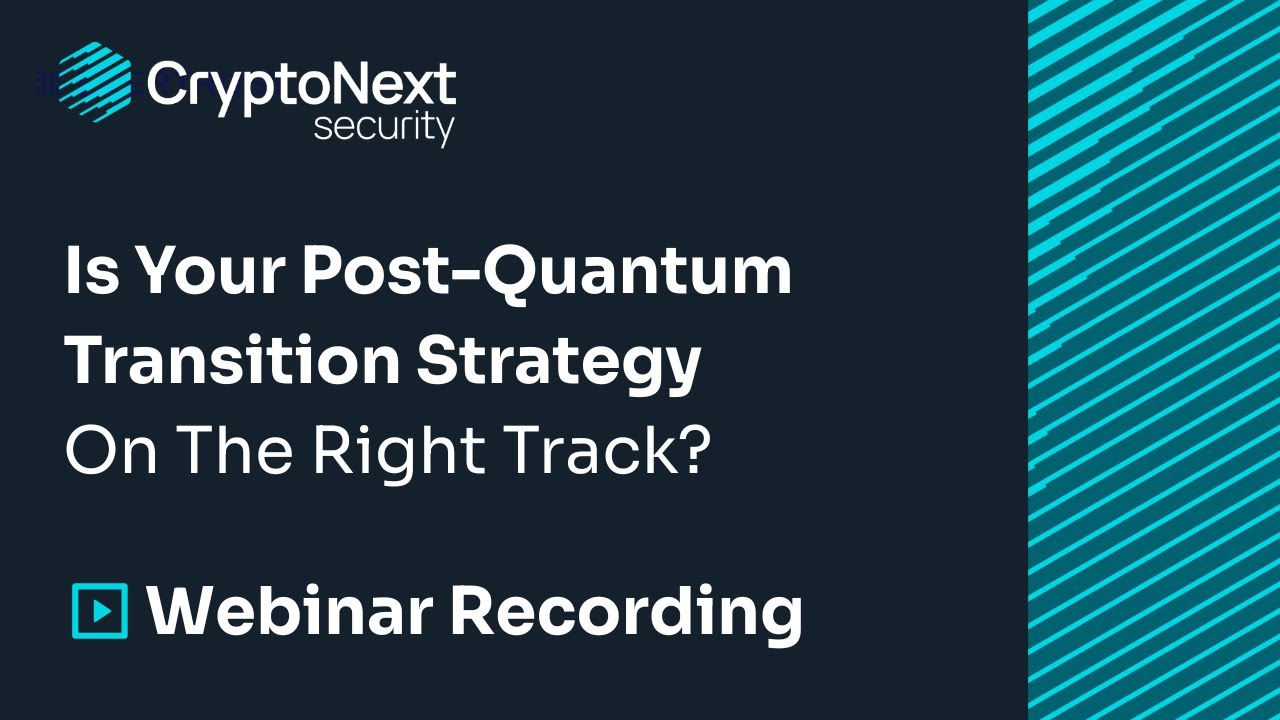 CryptoNext
security

Is Your Post-Quantum Transition Strategy On The Right Track?

Webinar Recording